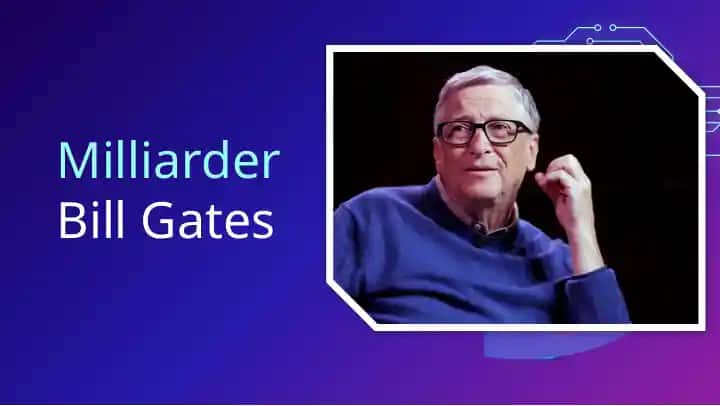 Milliarder
Bill Gates